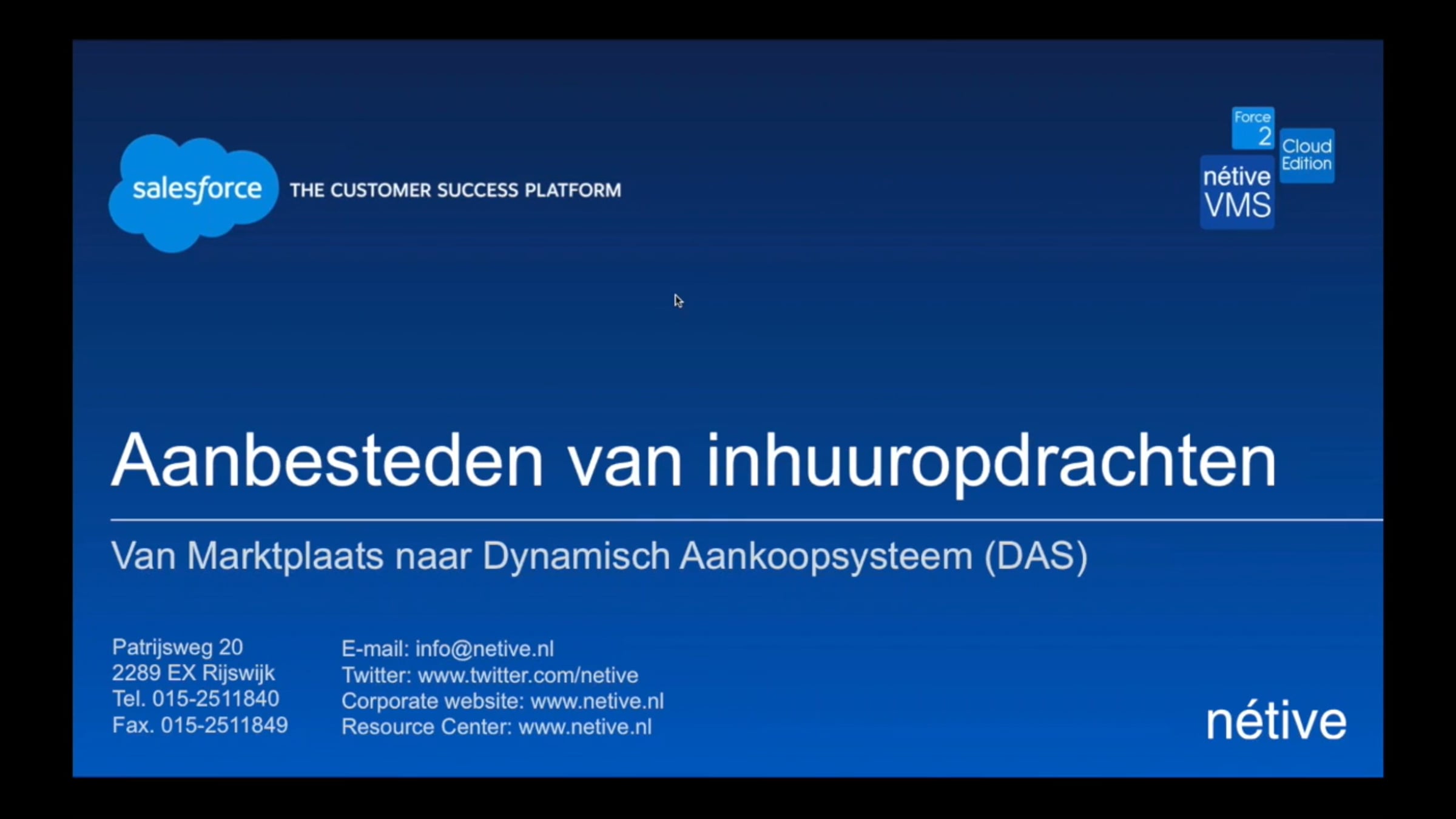 salesforce THE CUSTOMER SUCCESS PLATFORM

Force 2 Cloud Edition
nétive VMS

Aanbesteden van inhuuropdrachten

Van Marktplaats naar Dynamisch Aankoopsysteem (DAS)

Patrijsweg 20
2289 EX Rijswijk
Tel. 015-2511840
Fax. 015-2511849

E-mail: info@netive.nl
Twitter: www.twitter.com/netive
Corporate website: www.netive.nl
Resource Center: www.netive.nl

nétive